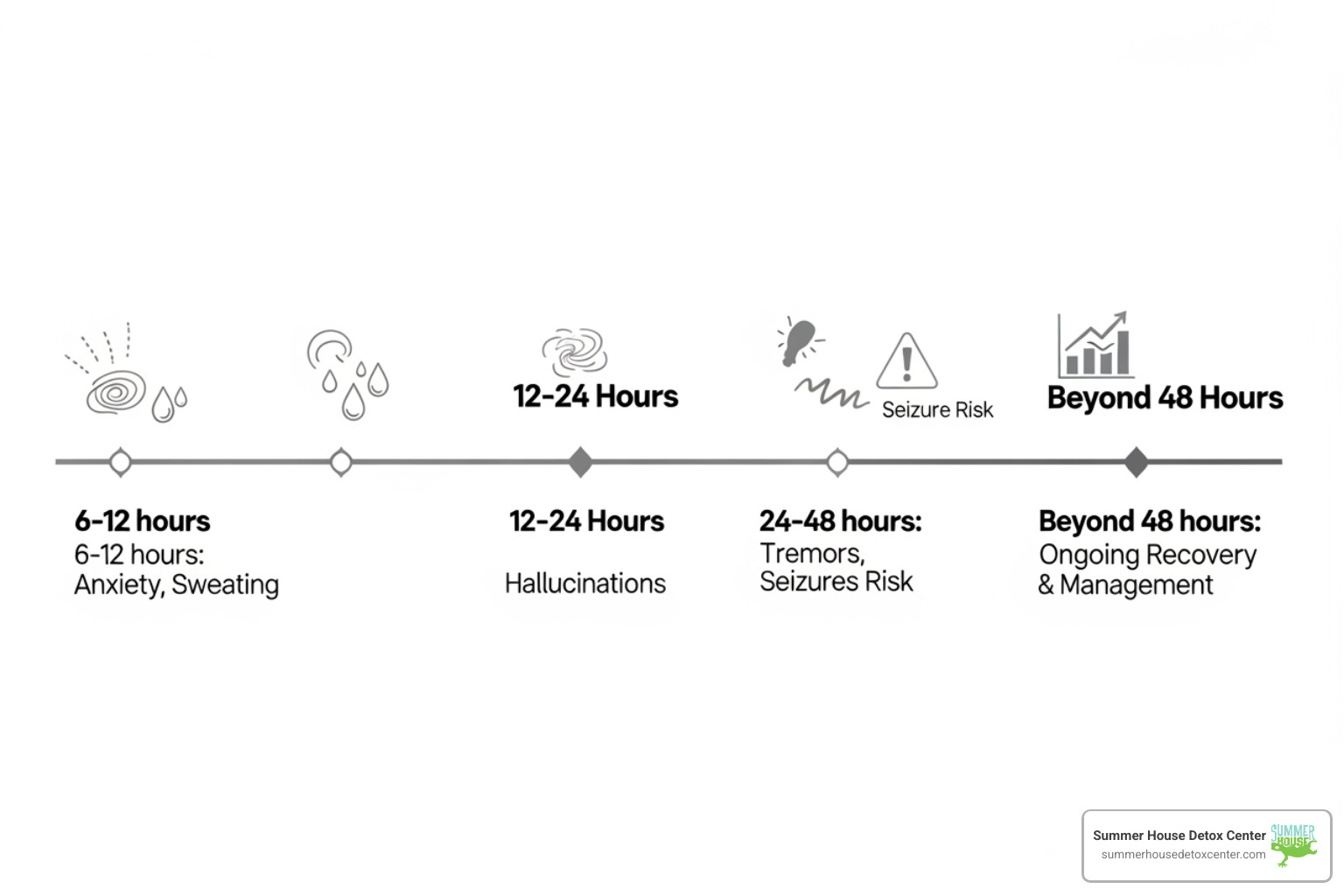 12-24 Hours

Seizure Risk

Beyond 48 Hours

6-12 hours
6-12 hours:
Anxiety, Sweating

12-24 Hours

Hallucinations

24-48 hours:
Tremors,
Seizures Risk

Beyond 48 hours:
Ongoing Recovery
& Management

Summer House Detox Center
summerhousedetoxcenter.com
SUMMER HOUSE